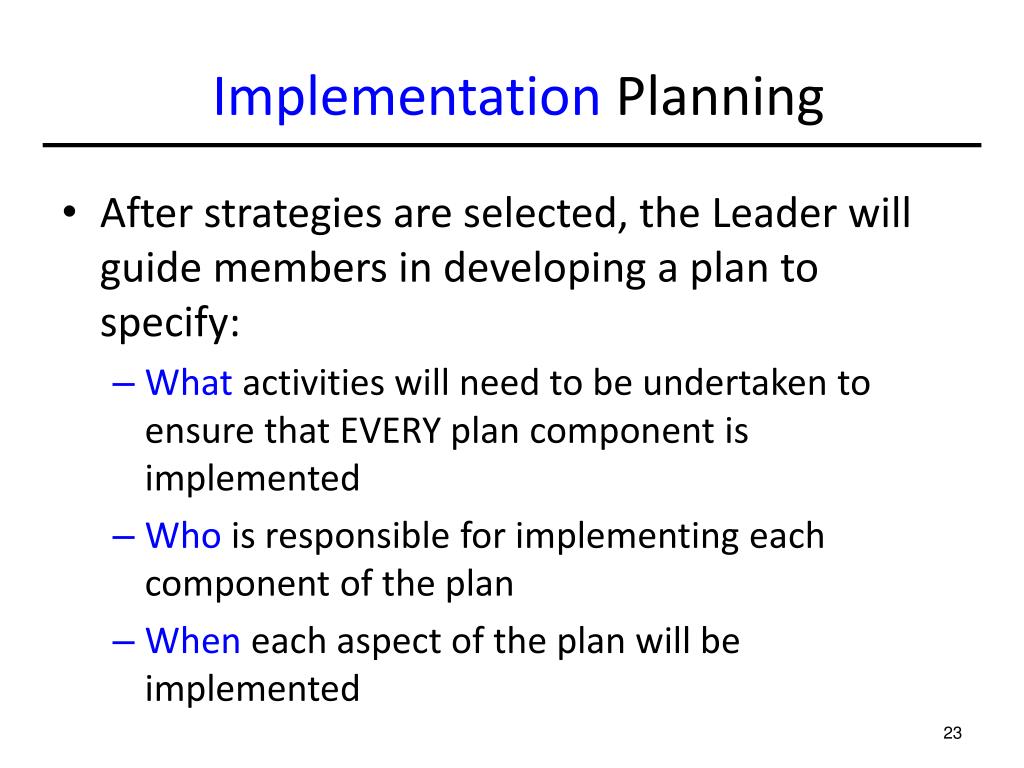 Implementation Planning

• After strategies are selected, the Leader will guide members in developing a plan to specify:
– What activities will need to be undertaken to ensure that EVERY plan component is implemented
– Who is responsible for implementing each component of the plan
– When each aspect of the plan will be implemented

23